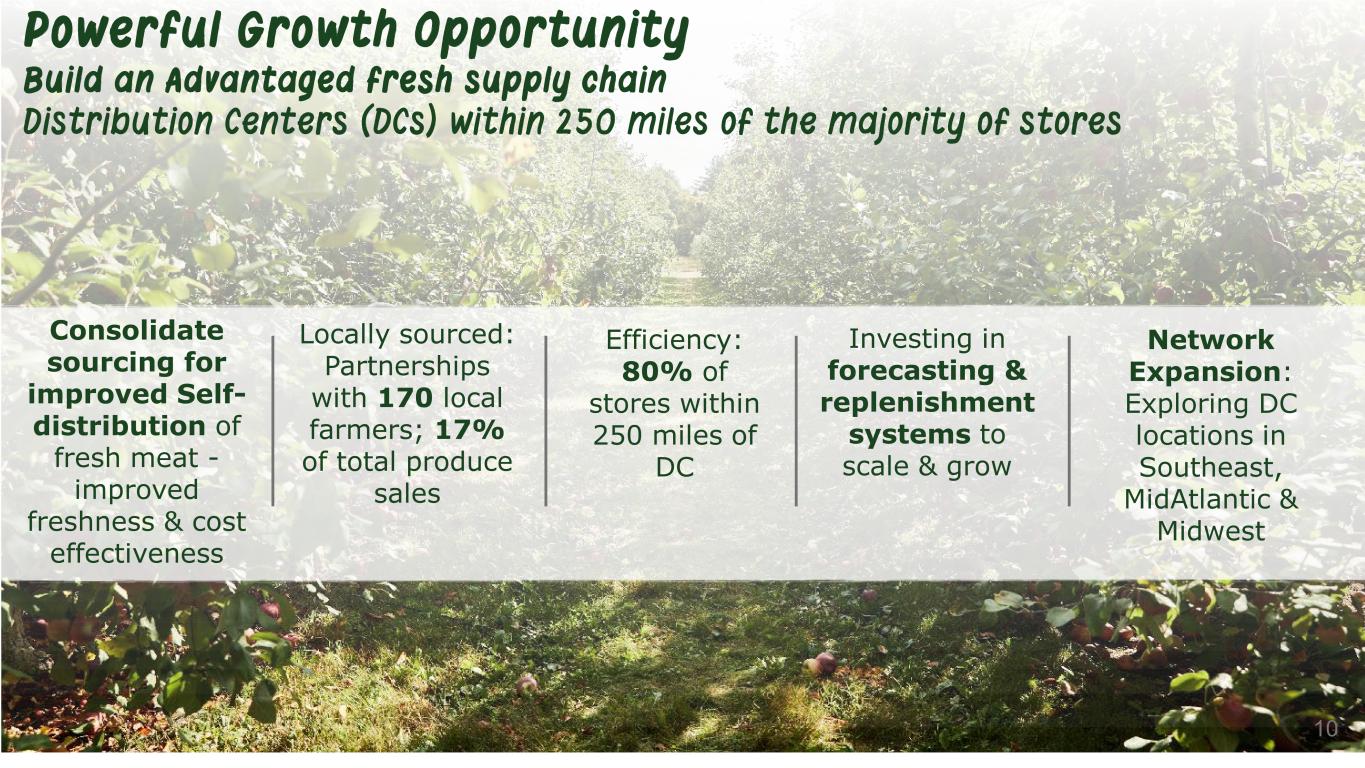 Powerful Growth Opportunity
Build an Advantaged fresh supply chain
Distribution Centers (DCs) within 250 miles of the majority of stores

Consolidate sourcing for improved Self-distribution of fresh meat - improved freshness & cost effectiveness

Locally sourced: Partnerships with 170 local farmers; 17% of total produce sales

Efficiency: 80% of stores within 250 miles of DC

Investing in forecasting & replenishment systems to scale & grow

Network Expansion: Exploring DC locations in Southeast, MidAtlantic & Midwest

10